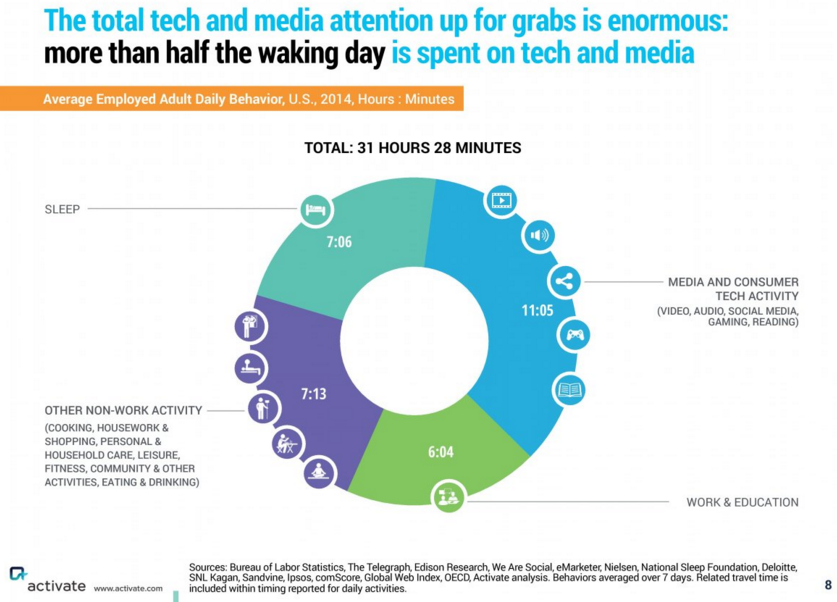 The total tech and media attention up for grabs is enormous: more than half the waking day is spent on tech and media

Average Employed Adult Daily Behavior, U.S., 2014, Hours : Minutes

TOTAL: 31 HOURS 28 MINUTES

SLEEP

7:06

MEDIA AND CONSUMER TECH ACTIVITY
(VIDEO, AUDIO, SOCIAL MEDIA, GAMING, READING)

11:05

OTHER NON-WORK ACTIVITY
(COOKING, HOUSEWORK & SHOPPING, PERSONAL & HOUSEHOLD CARE, LEISURE, FITNESS, COMMUNITY & OTHER ACTIVITIES, EATING & DRINKING)

7:13

6:04

WORK & EDUCATION

activate www.activate.com

Sources: Bureau of Labor Statistics, The Telegraph, Edison Research, We Are Social, eMarketer, Nielsen, National Sleep Foundation, Deloitte, SNL Kagan, Sandvine, Ipsos, comScore, Global Web Index, OECD, Activate analysis. Behaviors averaged over 7 days. Related travel time is included within timing reported for daily activities.

8